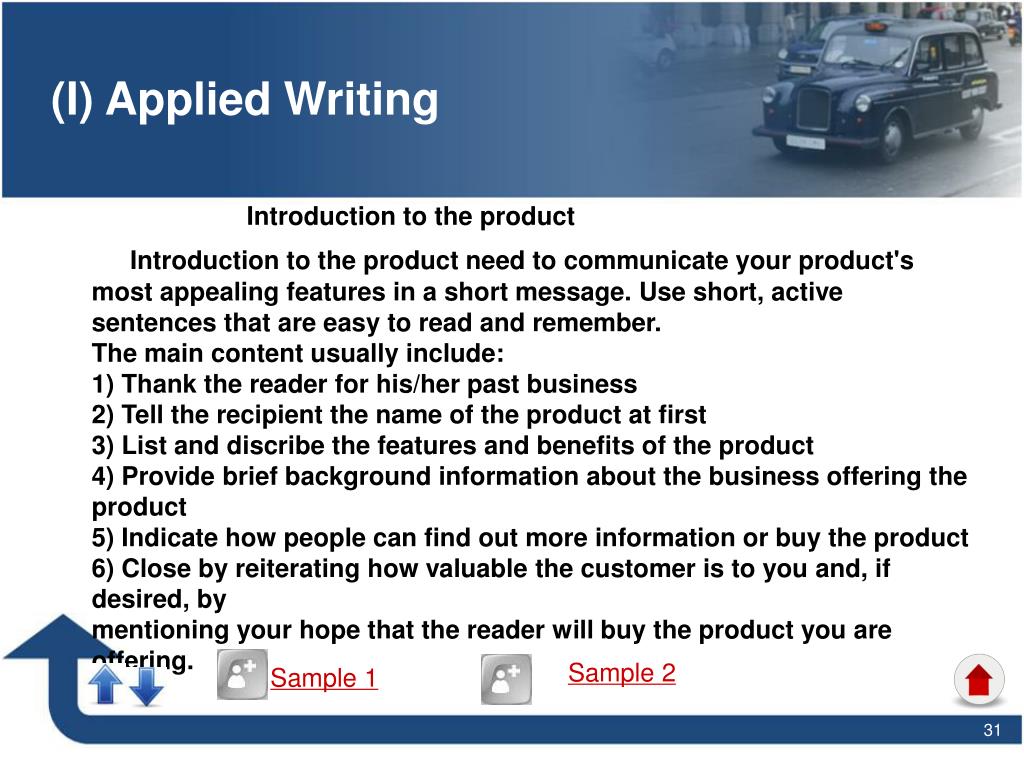 (I) Applied Writing

Introduction to the product

Introduction to the product need to communicate your product's most appealing features in a short message. Use short, active sentences that are easy to read and remember.
The main content usually include:
1) Thank the reader for his/her past business
2) Tell the recipient the name of the product at first
3) List and discribe the features and benefits of the product
4) Provide brief background information about the business offering the product
5) Indicate how people can find out more information or buy the product
6) Close by reiterating how valuable the customer is to you and, if desired, by
mentioning your hope that the reader will buy the product you are offering.

Sample 1

Sample 2

31